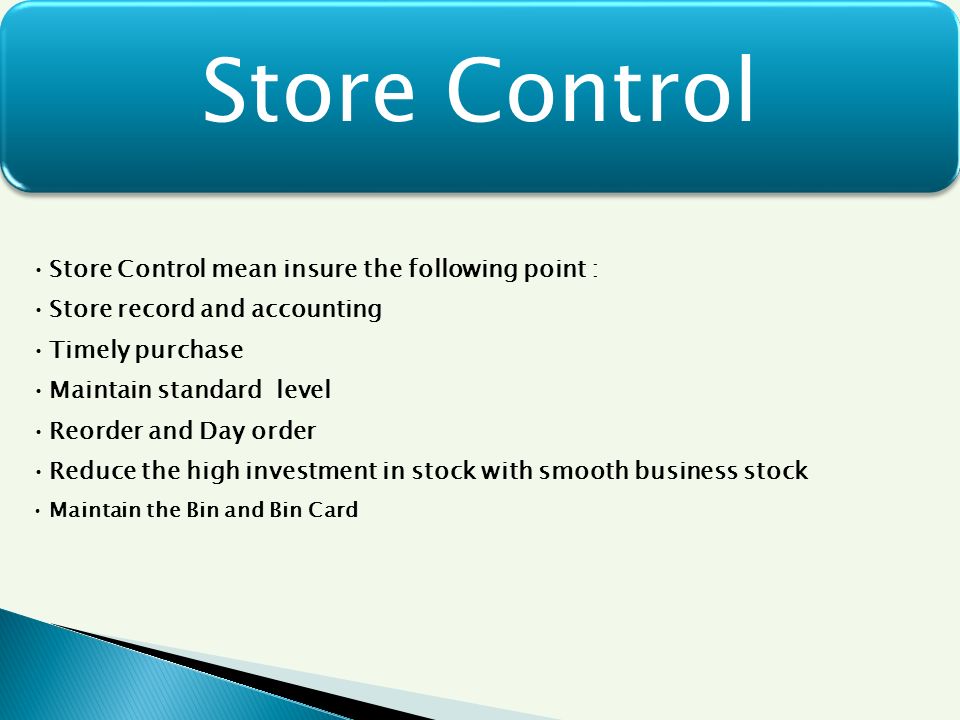 Store Control

• Store Control mean insure the following point :
• Store record and accounting
• Timely purchase
• Maintain standard level
• Reorder and Day order
• Reduce the high investment in stock with smooth business stock
• Maintain the Bin and Bin Card